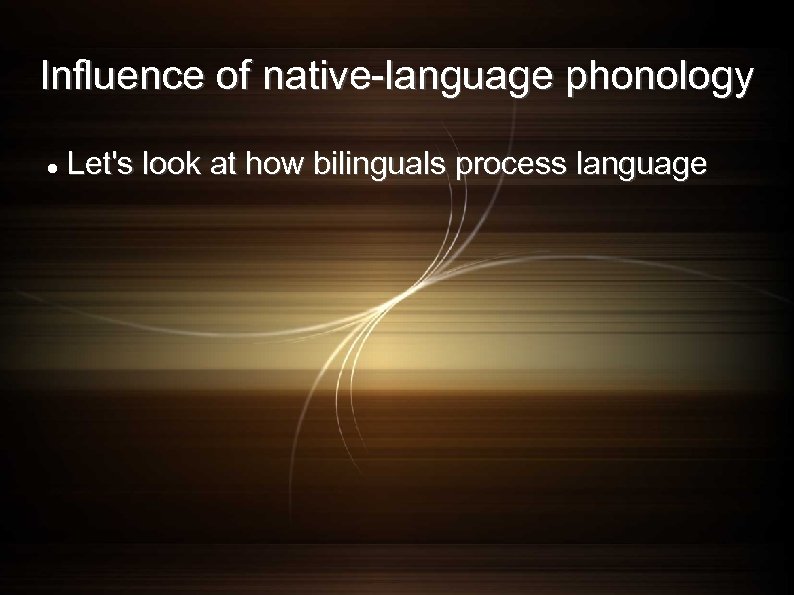 Influence of native-language phonology

• Let's look at how bilinguals process language